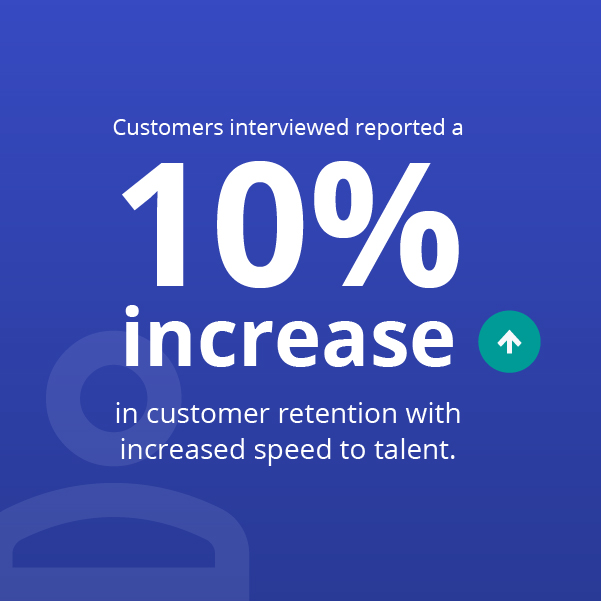 Customers interviewed reported a

10%

increase

in customer retention with increased speed to talent.